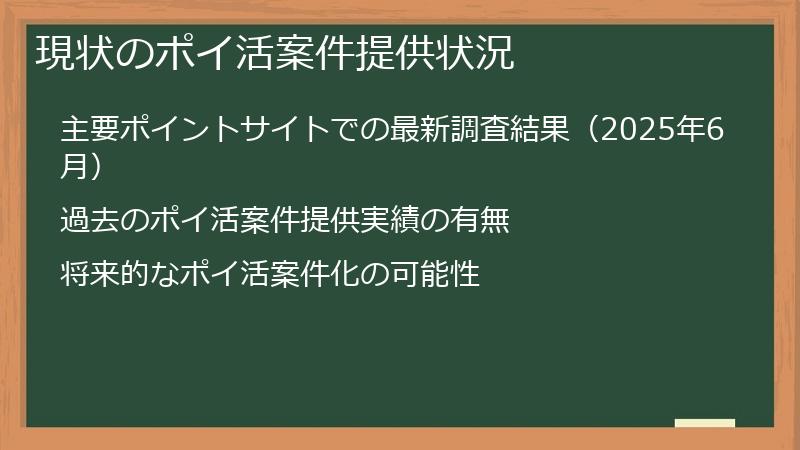 現状のポイ活案件提供状況

主要ポイントサイトでの最新調査結果（2025年6月）

過去のポイ活案件提供実績の有無

将来的なポイ活案件化の可能性